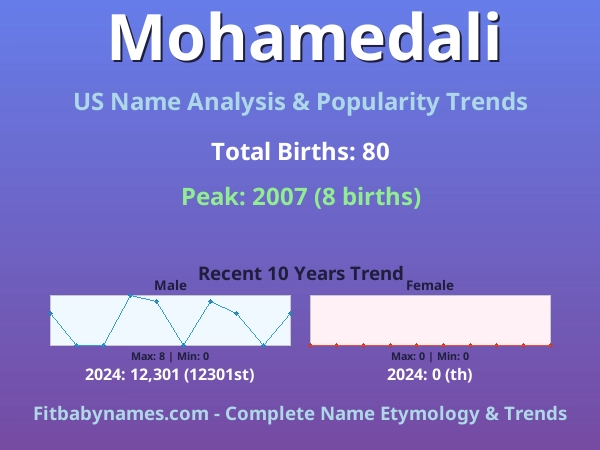 Mohamedali

US Name Analysis & Popularity Trends

Total Births: 80

Peak: 2007 (8 births)

Recent 10 Years Trend

Male

Max: 8 | Min: 0

2024: 12,301 (12301st)

Female

Max: 0 | Min: 0

2024: 0 (th)

Fitbabynames.com - Complete Name Etymology & Trends